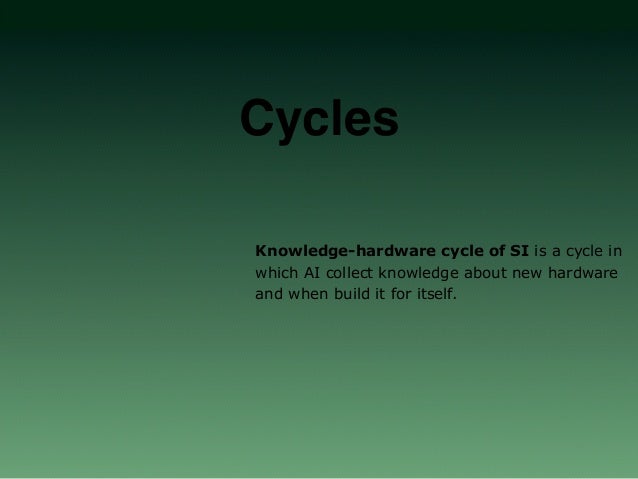 Cycles

Knowledge-hardware cycle of SI is a cycle in which AI collect knowledge about new hardware and when build it for itself.